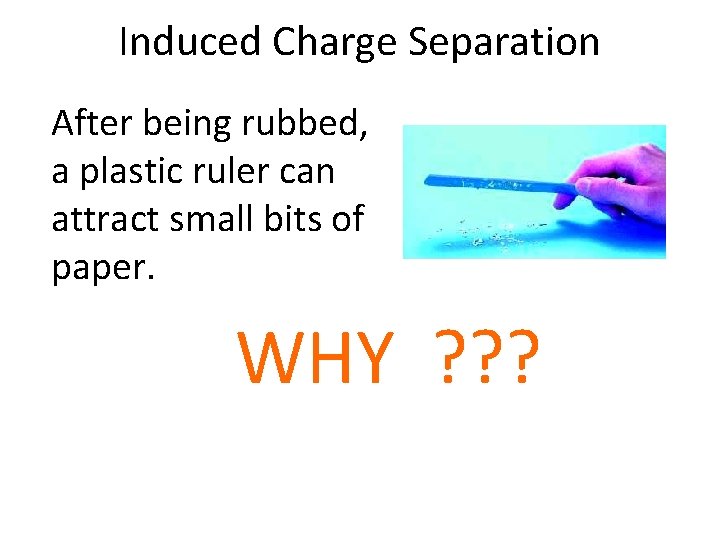 Induced Charge Separation

After being rubbed, a plastic ruler can attract small bits of paper.

WHY ???